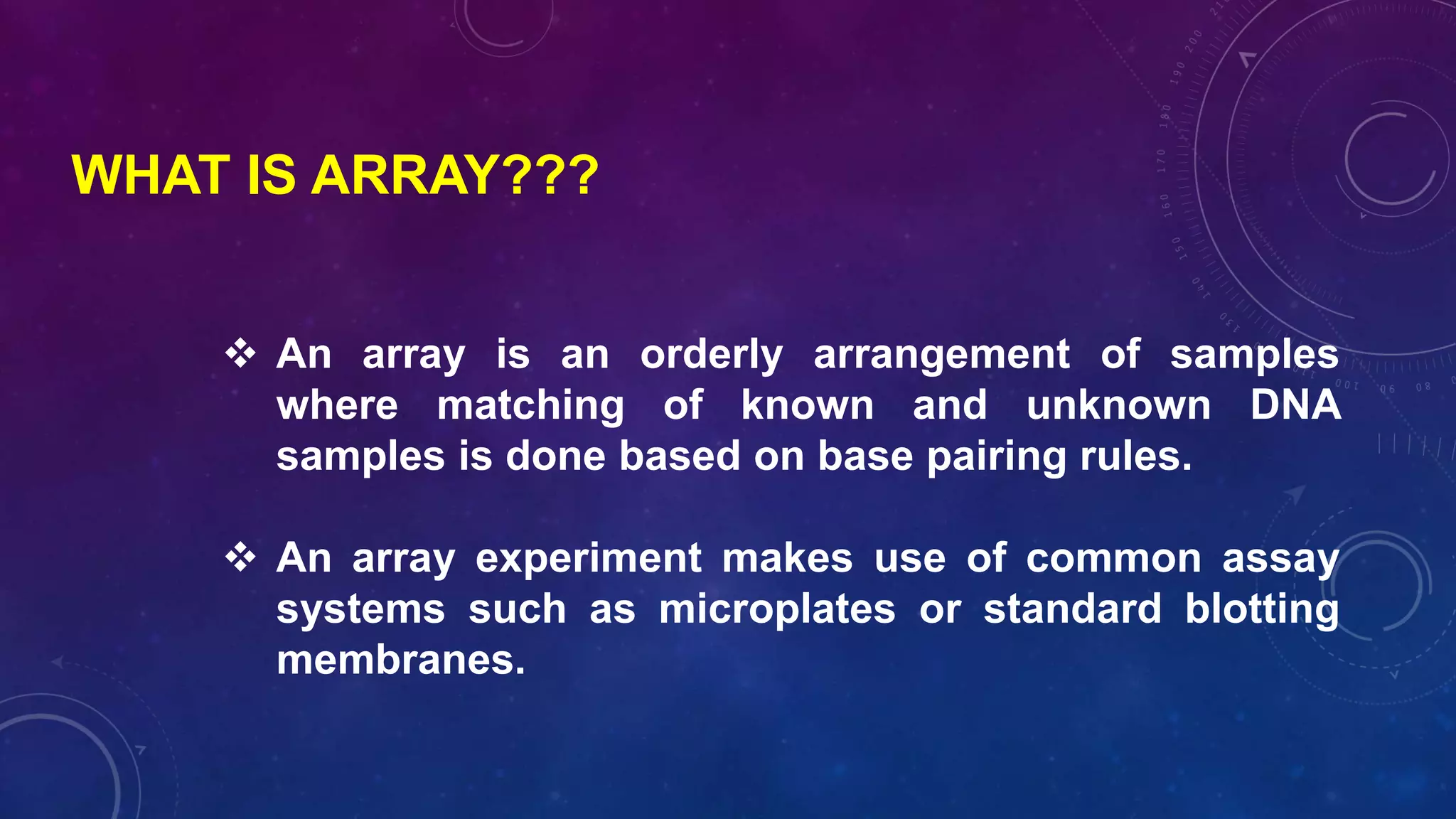 WHAT IS ARRAY???

❖ An array is an orderly arrangement of samples where matching of known and unknown DNA samples is done based on base pairing rules.

❖ An array experiment makes use of common assay systems such as microplates or standard blotting membranes.